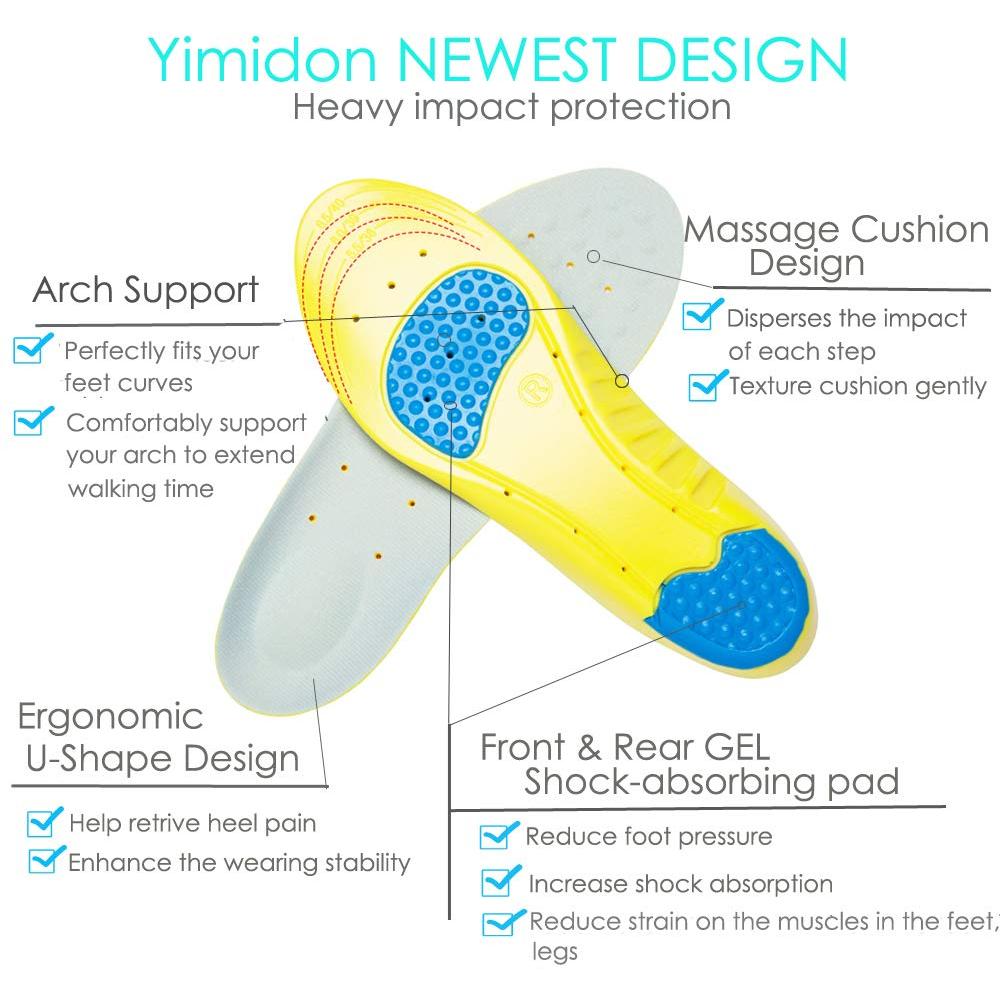 Yimidon NEWEST DESIGN
Heavy impact protection

Arch Support

Perfectly fits your feet curves

Comfortably support your arch to extend walking time

Massage Cushion Design

Disperses the impact of each step

Texture cushion gently

Ergonomic U-Shape Design

Help retrive heel pain

Enhance the wearing stability

Front & Rear GEL Shock-absorbing pad

Reduce foot pressure

Increase shock absorption

Reduce strain on the muscles in the feet, legs